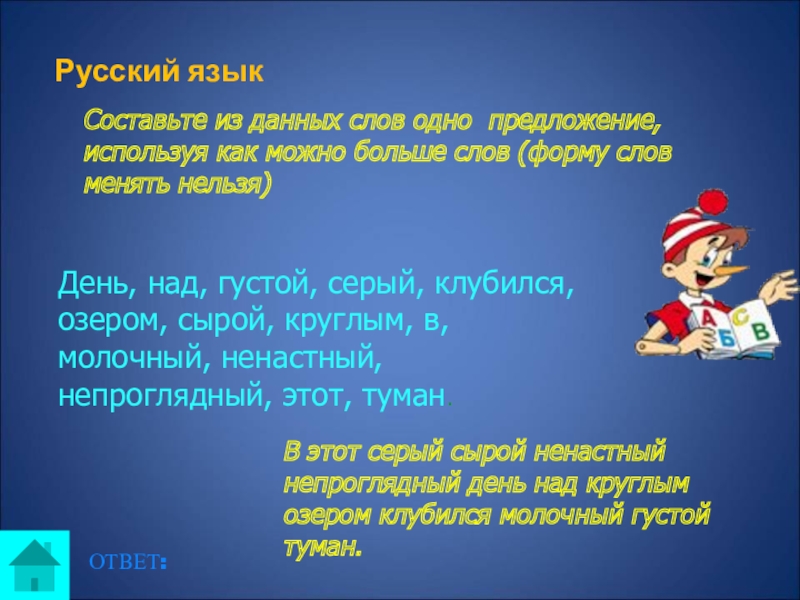 Русский язык

Составьте из данных слов одно предложение, используя как можно больше слов (форму слов менять нельзя)

День, над, густой, серый, клубился, озером, сырой, круглым, в, молочный, ненастный, непроглядный, этот, туман.

А Б С В

В этот серый сырой ненастный непроглядный день над круглым озером клубился молочный густой туман.

ОТВЕТ: